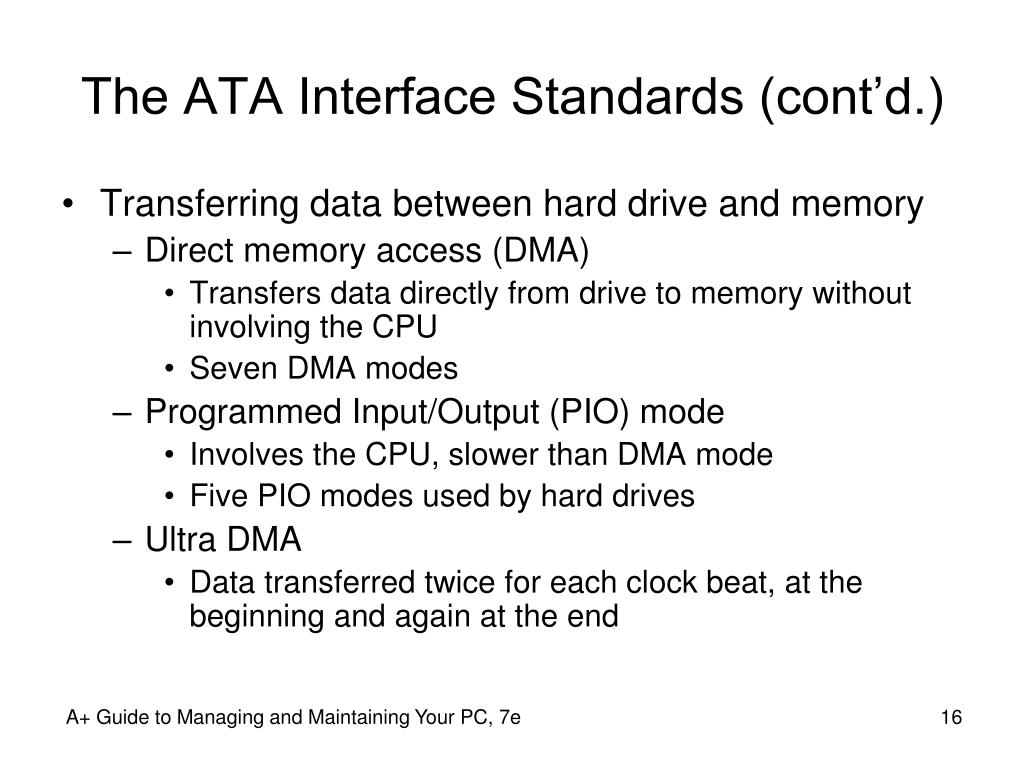 The ATA Interface Standards (cont’d.)

• Transferring data between hard drive and memory
– Direct memory access (DMA)
• Transfers data directly from drive to memory without involving the CPU
• Seven DMA modes
– Programmed Input/Output (PIO) mode
• Involves the CPU, slower than DMA mode
• Five PIO modes used by hard drives
– Ultra DMA
• Data transferred twice for each clock beat, at the beginning and again at the end

A+ Guide to Managing and Maintaining Your PC, 7e

16